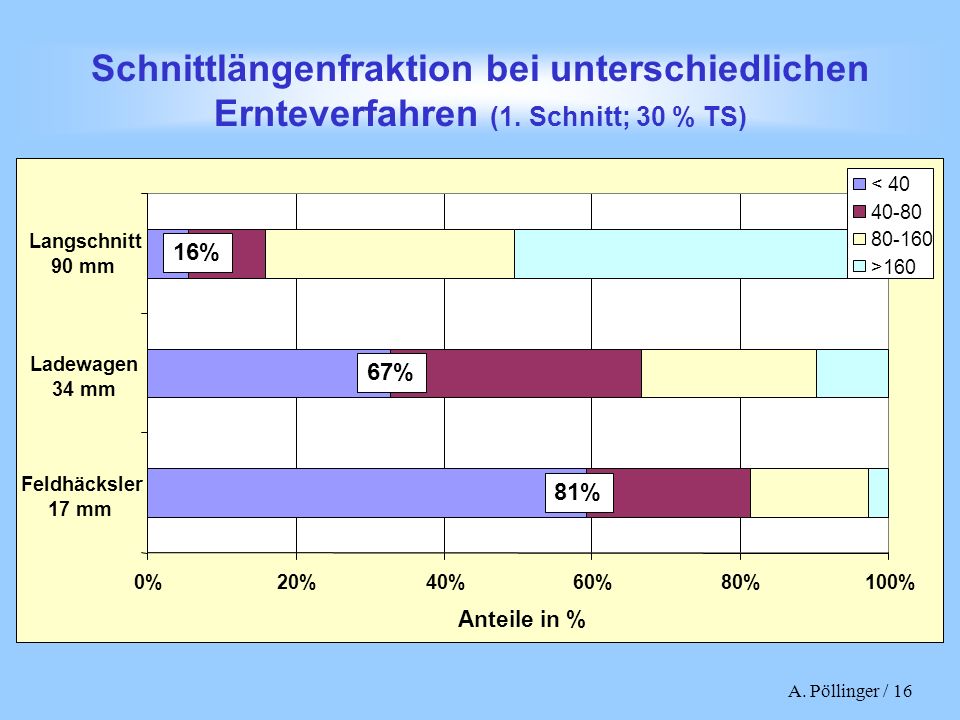 Schnittlängenfraktion bei unterschiedlichen Ernteverfahren (1. Schnitt; 30 % TS)

< 40
40-80
80-160
>160

Langschnitt 90 mm
16%

Ladewagen 34 mm
67%

Feldhäcksler 17 mm
81%

0%
20%
40%
60%
80%
100%

Anteile in %

A. Pöllinger / 16